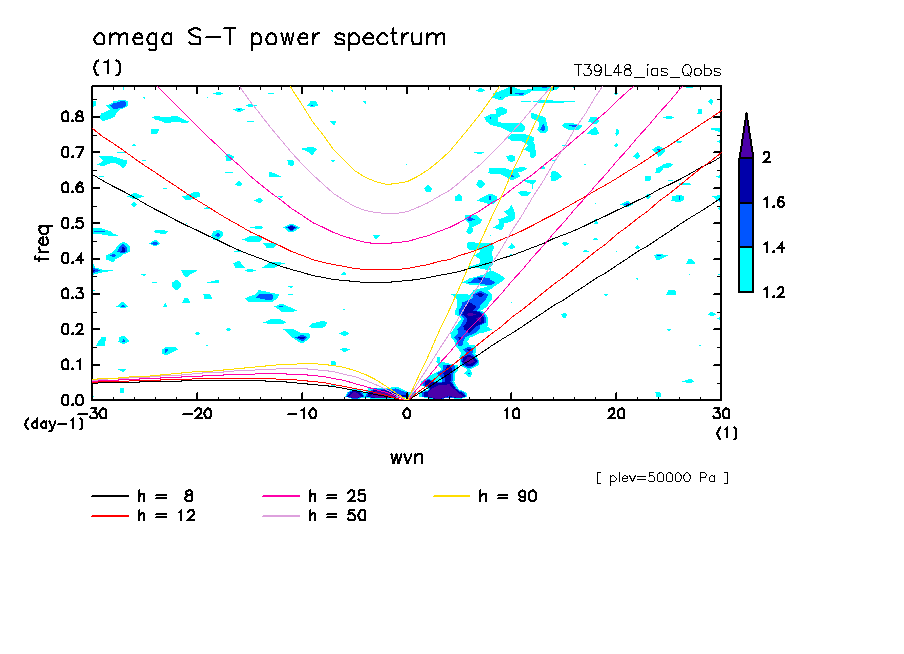 omega S-T power spectrum

(1)

T39L48_ias_Qobs

freq

0.8
0.7
0.6
0.5
0.4
0.3
0.2
0.1
0.0

(day-1)

-30
-20
-10
0
10
20
30

(1)

wvn

2
1.6
1.4
1.2

[ plev=50000 Pa ]

h = 8
h = 12
h = 25
h = 50
h = 90